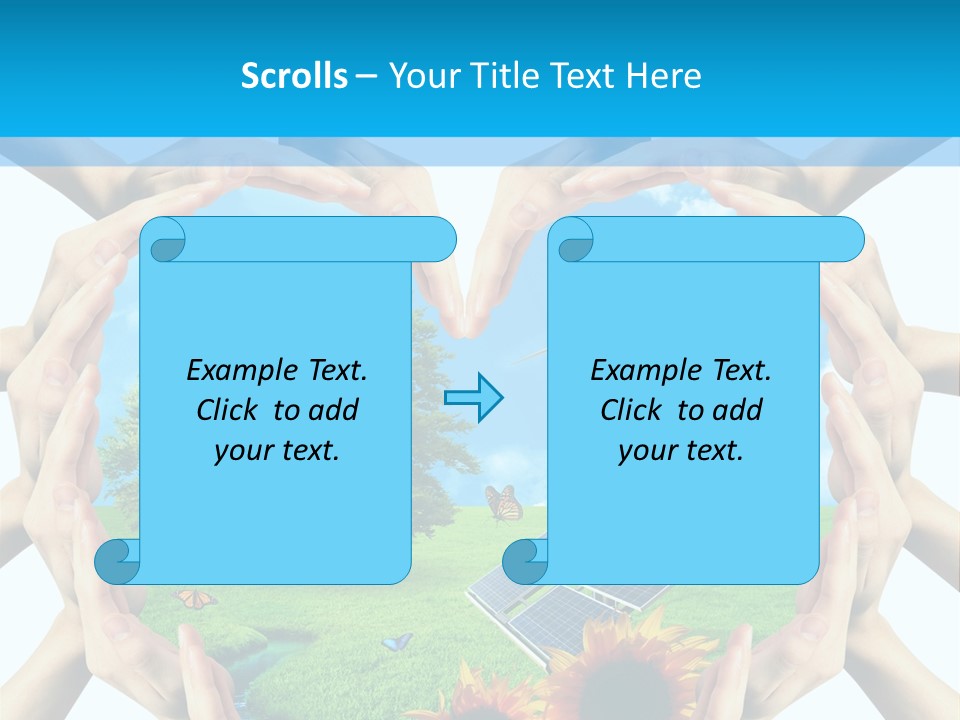 Scrolls – Your Title Text Here

Example Text. Click to add your text.

Example Text. Click to add your text.